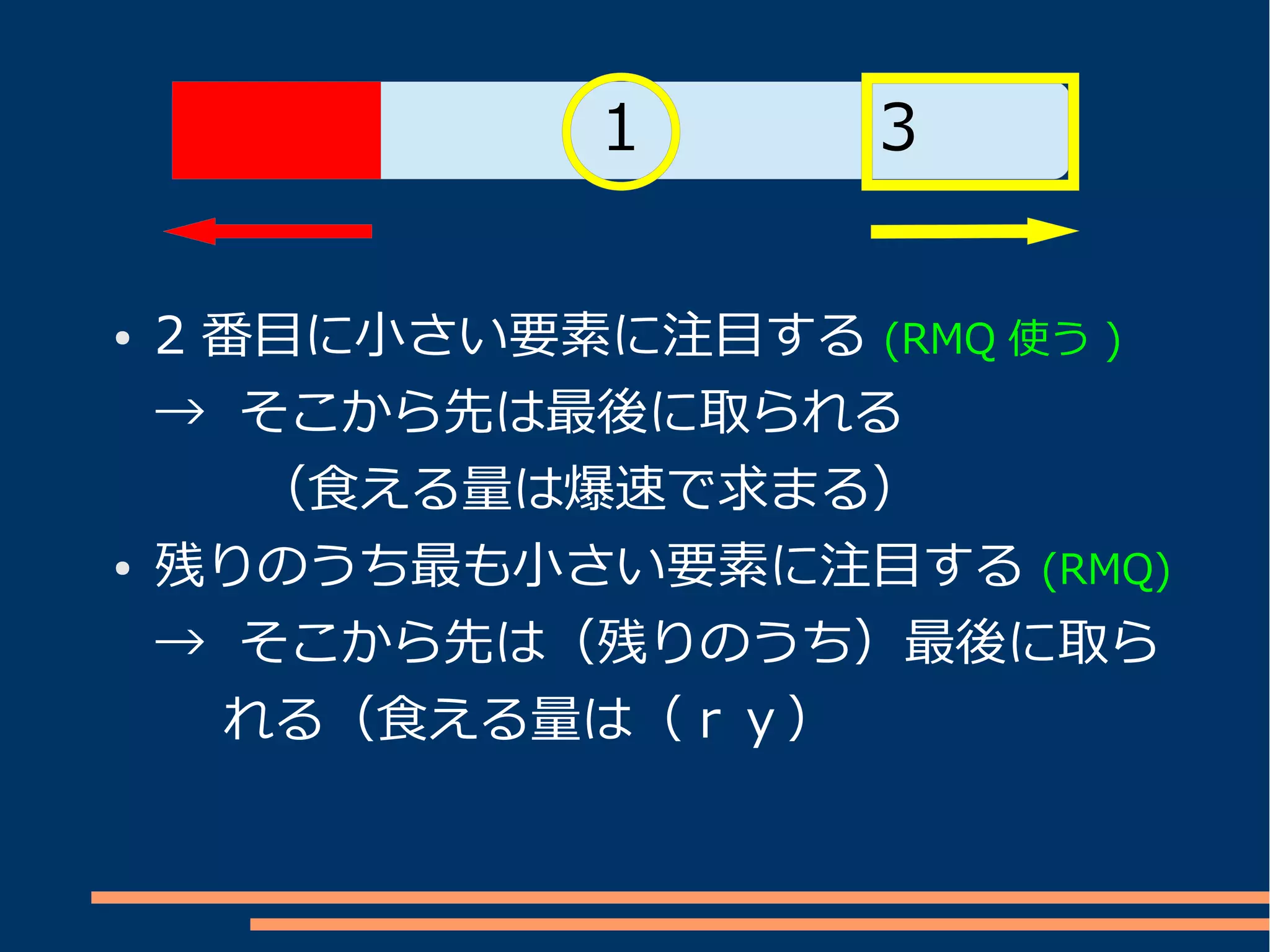 1

3

• 2 番目に小さい要素に注目する (RMQ 使う )
→ そこから先は最後に取られる
（食える量は爆速で求まる）

• 残りのうち最も小さい要素に注目する (RMQ)
→ そこから先は（残りのうち）最後に取られる（食える量は（ｒｙ）